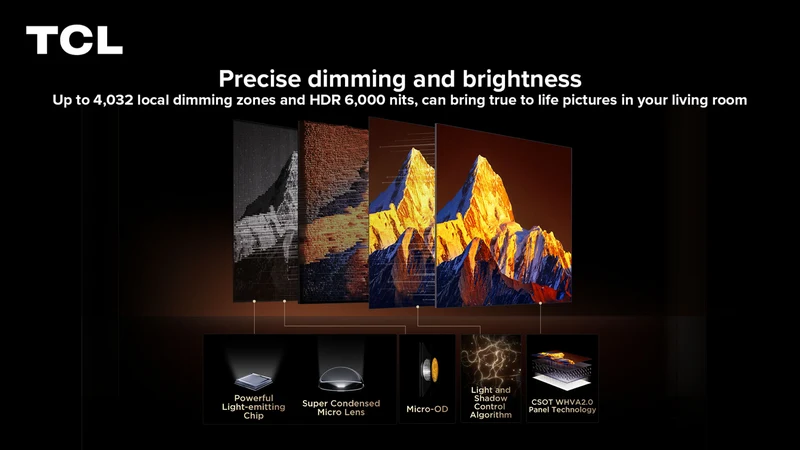 TCL

Precise dimming and brightness

Up to 4,032 local dimming zones and HDR 6,000 nits, can bring true to life pictures in your living room

Powerful
Light-emitting
Chip

Super Condensed
Micro Lens

Micro-OD

Light and
Shadow
Control
Algorithm

CSOT WHVA2.0
Panel Technology